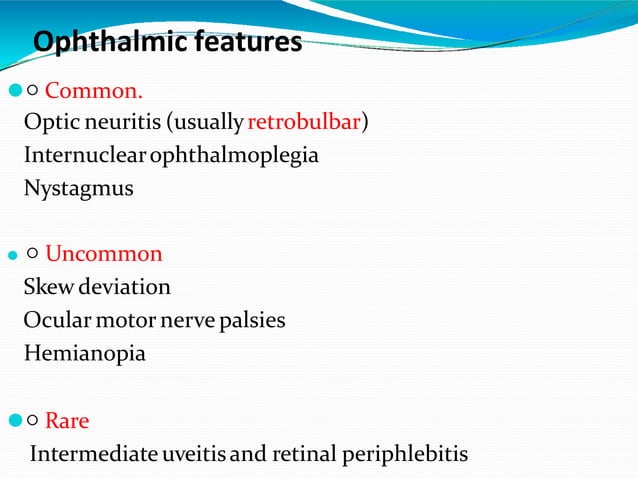 Ophthalmic features

○ Common.
Optic neuritis (usually retrobulbar)
Internuclear ophthalmoplegia
Nystagmus

○ Uncommon
Skew deviation
Ocular motor nerve palsies
Hemianopia

○ Rare
Intermediate uveitis and retinal periphlebitis